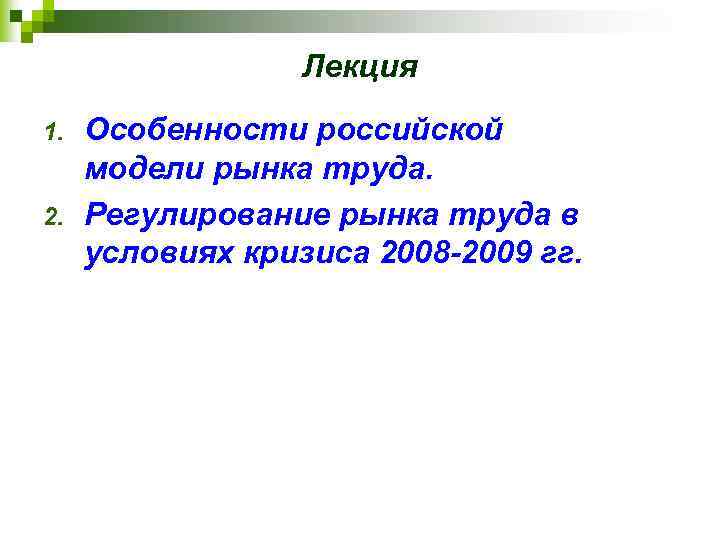 Лекция

1. Особенности российской модели рынка труда.
2. Регулирование рынка труда в условиях кризиса 2008-2009 гг.